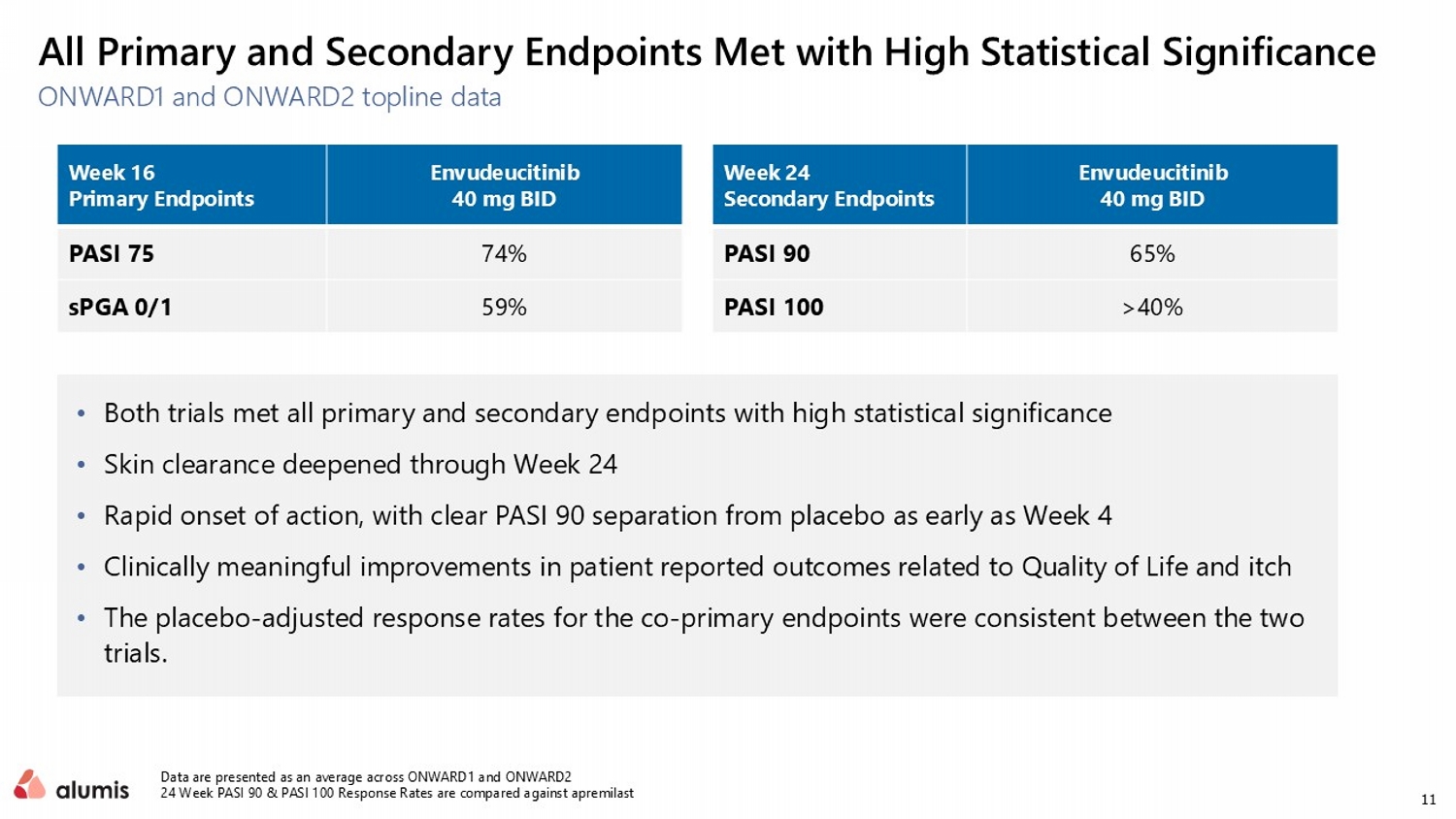 All Primary and Secondary Endpoints Met with High Statistical Significance
ONWARD1 and ONWARD2 topline data

| Week 16 Primary Endpoints | Envudeucitinib 40 mg BID |
|---|---|
| PASI 75 | 74% |
| sPGA 0/1 | 59% |

| Week 24 Secondary Endpoints | Envudeucitinib 40 mg BID |
|---|---|
| PASI 90 | 65% |
| PASI 100 | >40% |

• Both trials met all primary and secondary endpoints with high statistical significance
• Skin clearance deepened through Week 24
• Rapid onset of action, with clear PASI 90 separation from placebo as early as Week 4
• Clinically meaningful improvements in patient reported outcomes related to Quality of Life and itch
• The placebo-adjusted response rates for the co-primary endpoints were consistent between the two trials.

alumis
Data are presented as an average across ONWARD1 and ONWARD2
24 Week PASI 90 & PASI 100 Response Rates are compared against apremilast
11